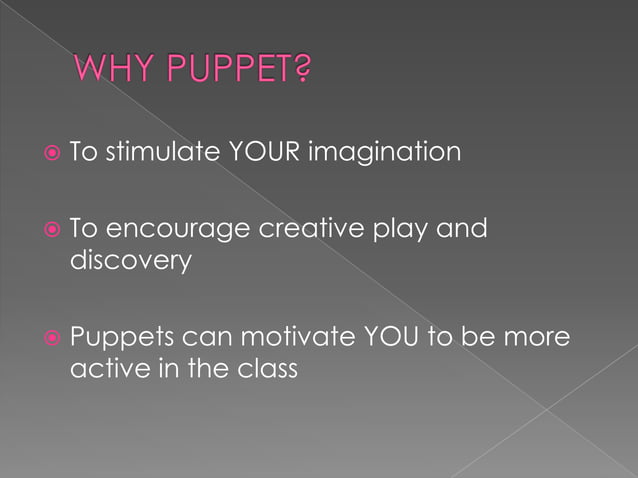 WHY PUPPET?

To stimulate YOUR imagination

To encourage creative play and discovery

Puppets can motivate YOU to be more active in the class